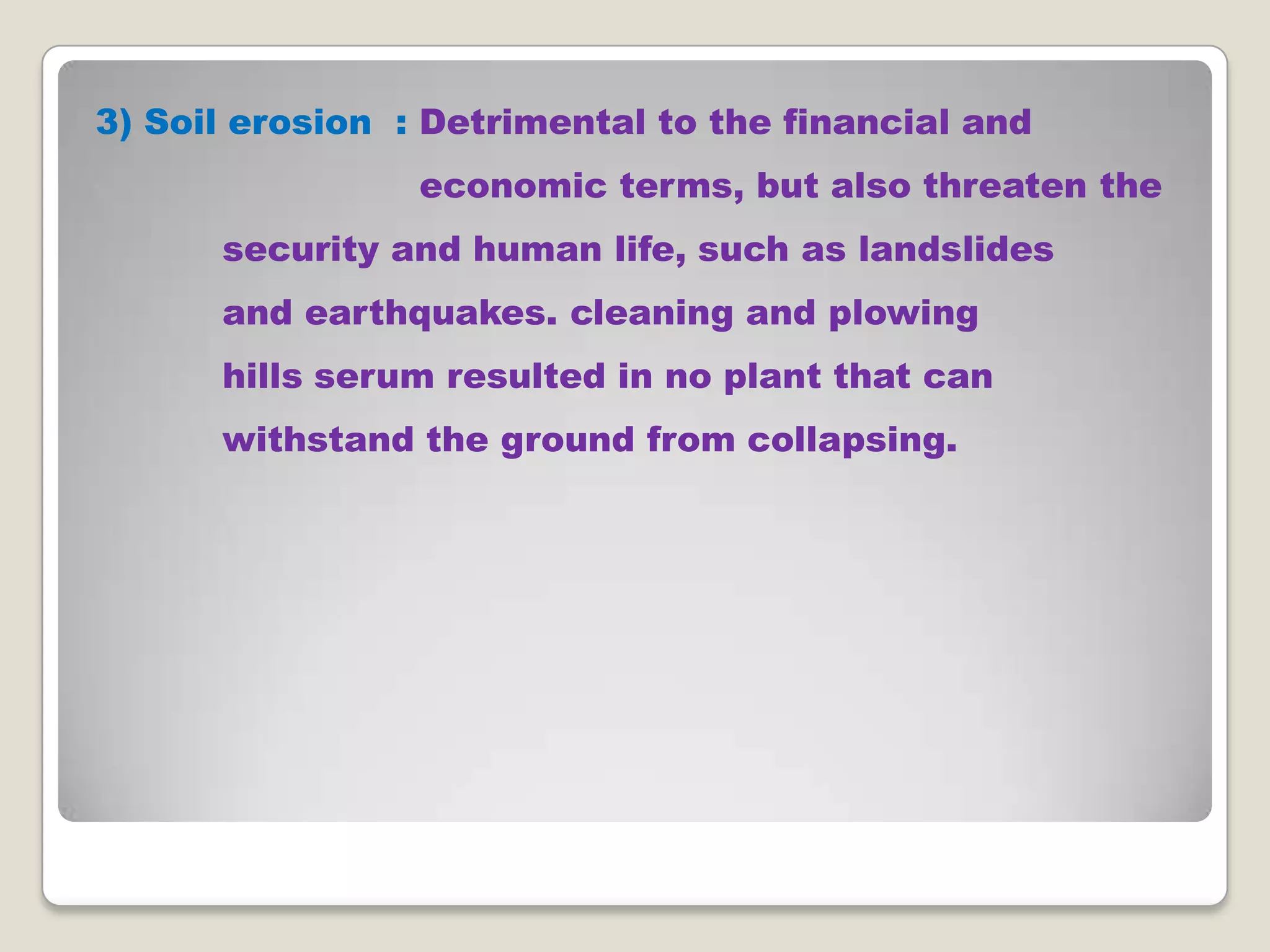 3) Soil erosion : Detrimental to the financial and economic terms, but also threaten the security and human life, such as landslides and earthquakes. cleaning and plowing hills serum resulted in no plant that can withstand the ground from collapsing.